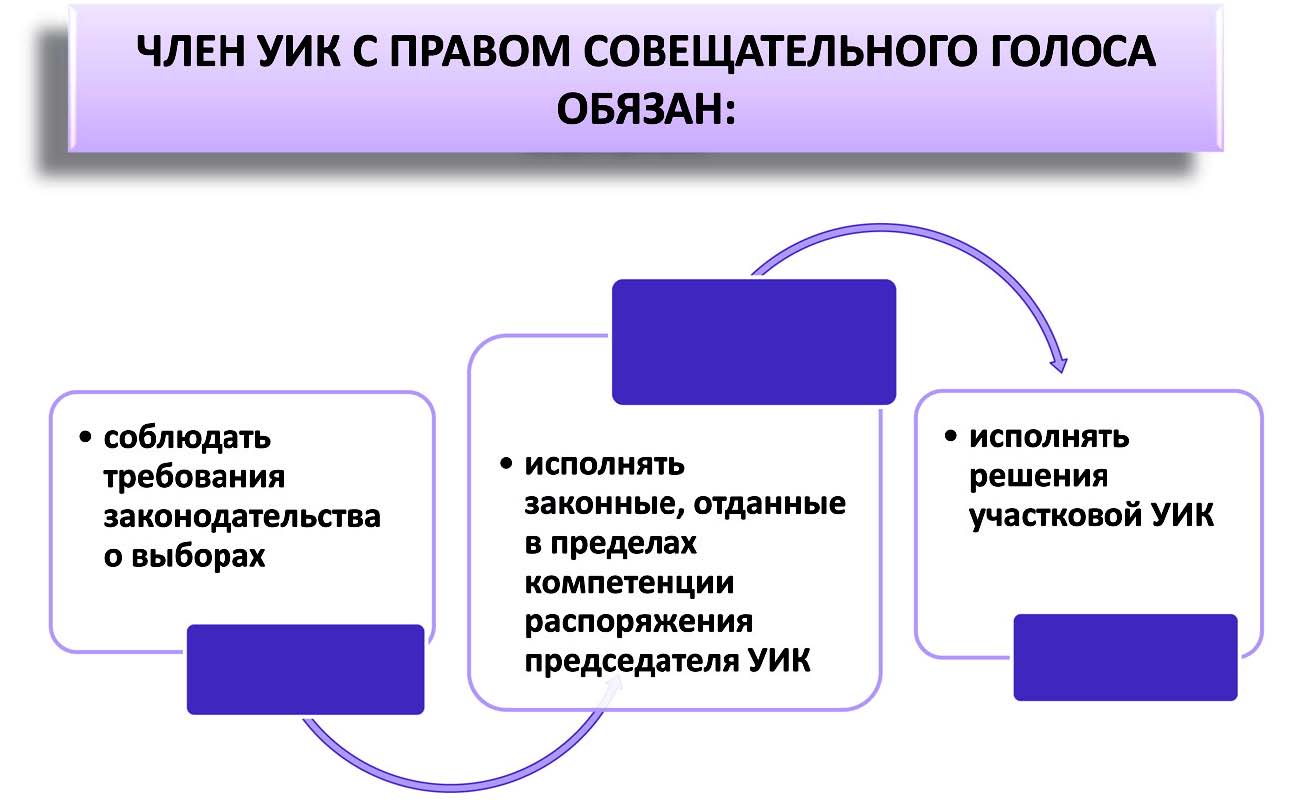 ЧЛЕН УИК С ПРАВОМ СОВЕЩАТЕЛЬНОГО ГОЛОСА ОБЯЗАН:

• соблюдать требования законодательства о выборах

• исполнять законные, отданные в пределах компетенции распоряжения председателя УИК

• исполнять решения участковой УИК